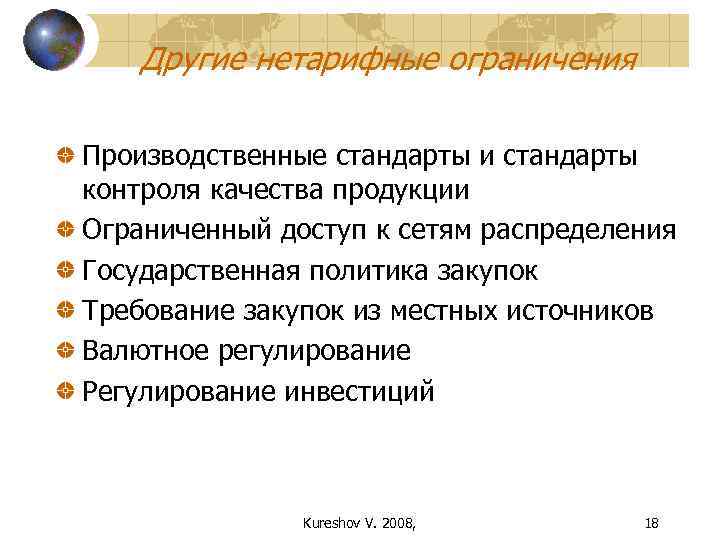 Другие нетарифные ограничения

Производственные стандарты и стандарты контроля качества продукции

Ограниченный доступ к сетям распределения

Государственная политика закупок

Требование закупок из местных источников

Валютное регулирование

Регулирование инвестиций

Kureshov V. 2008,

18